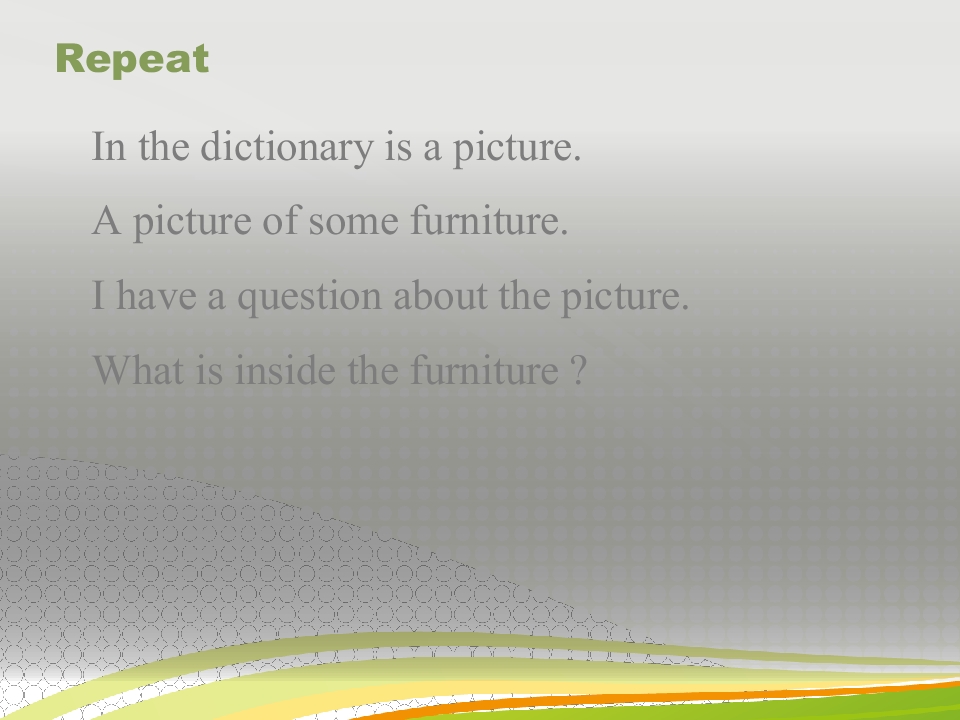 Repeat

In the dictionary is a picture.

A picture of some furniture.

I have a question about the picture.

What is inside the furniture ?